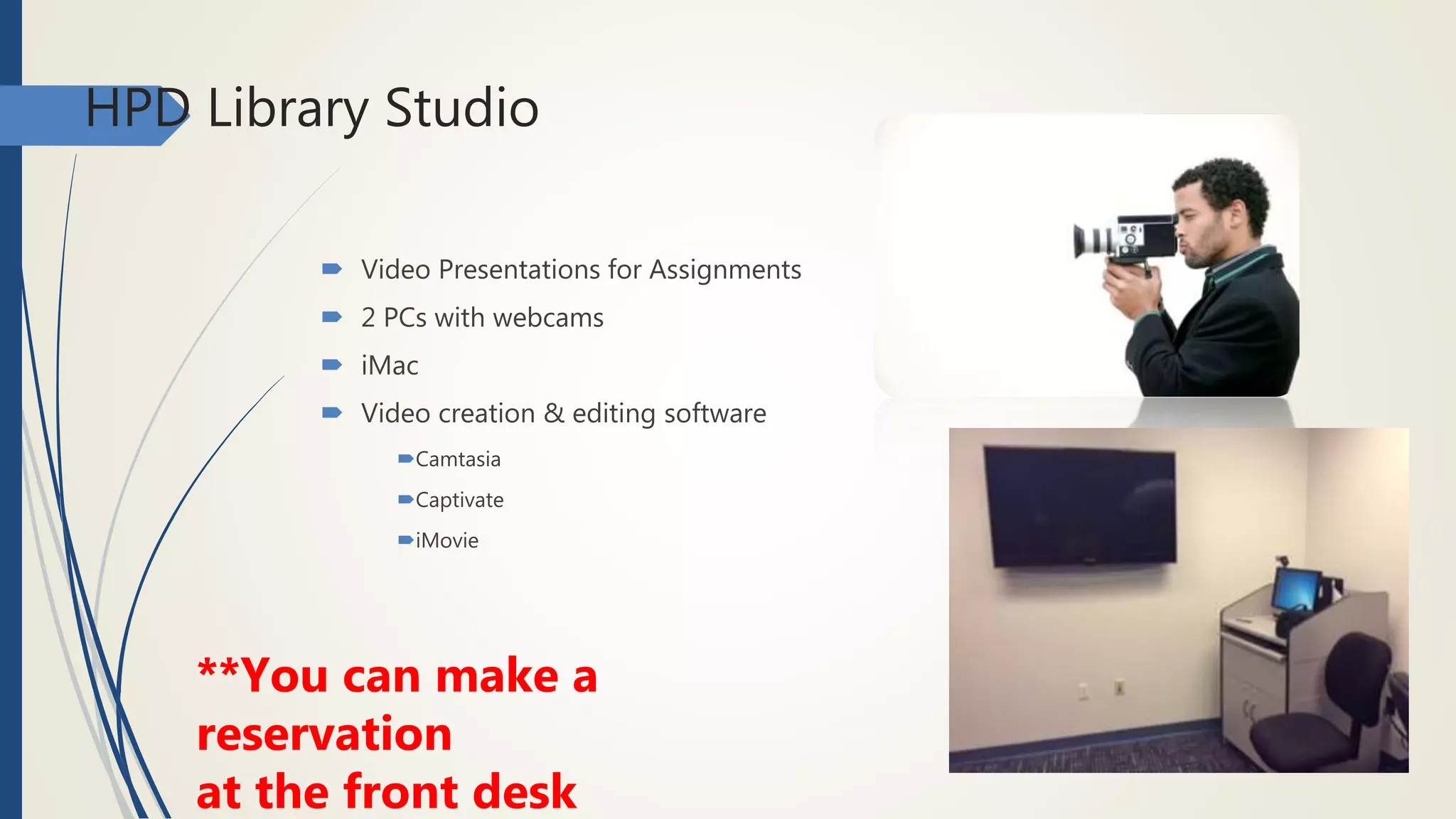 HPD Library Studio

Video Presentations for Assignments
2 PCs with webcams
iMac
Video creation & editing software
Camtasia
Captivate
iMovie

**You can make a reservation
at the front desk